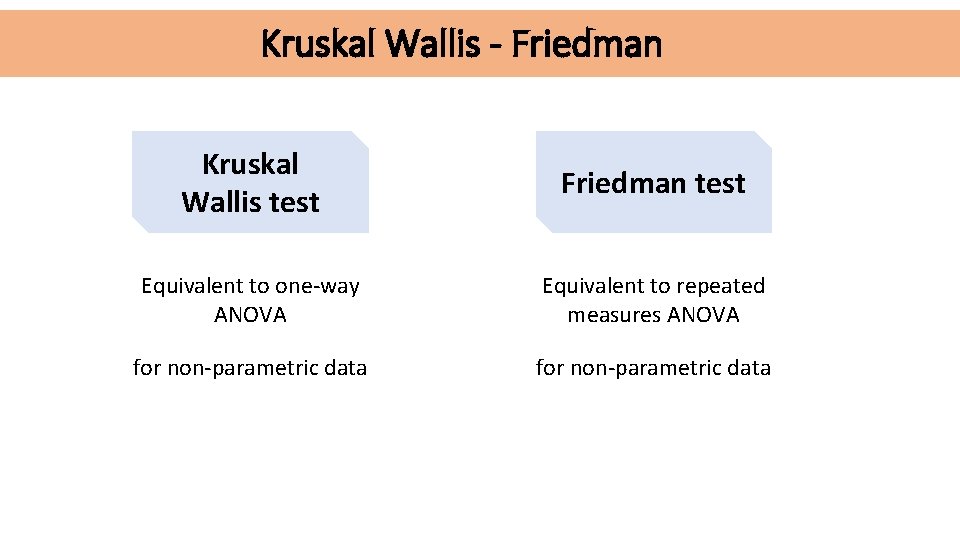 Kruskal Wallis - Friedman

Kruskal Wallis test

Equivalent to one-way ANOVA

for non-parametric data

Friedman test

Equivalent to repeated measures ANOVA

for non-parametric data